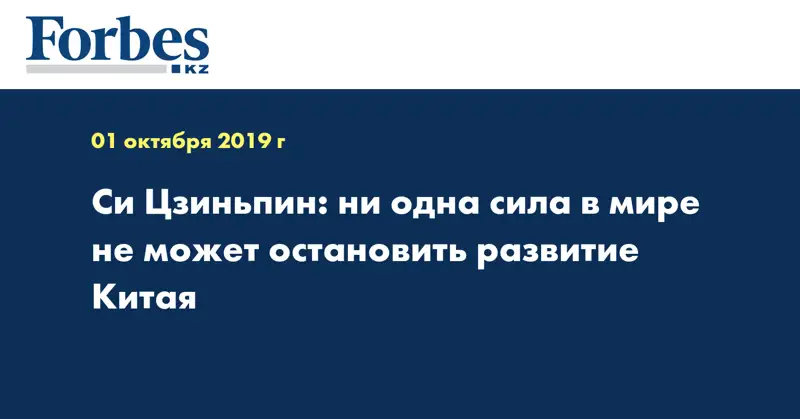 Forbes
KZ

01 октября 2019 г

Си Цзиньпин: ни одна сила в мире не может остановить развитие Китая